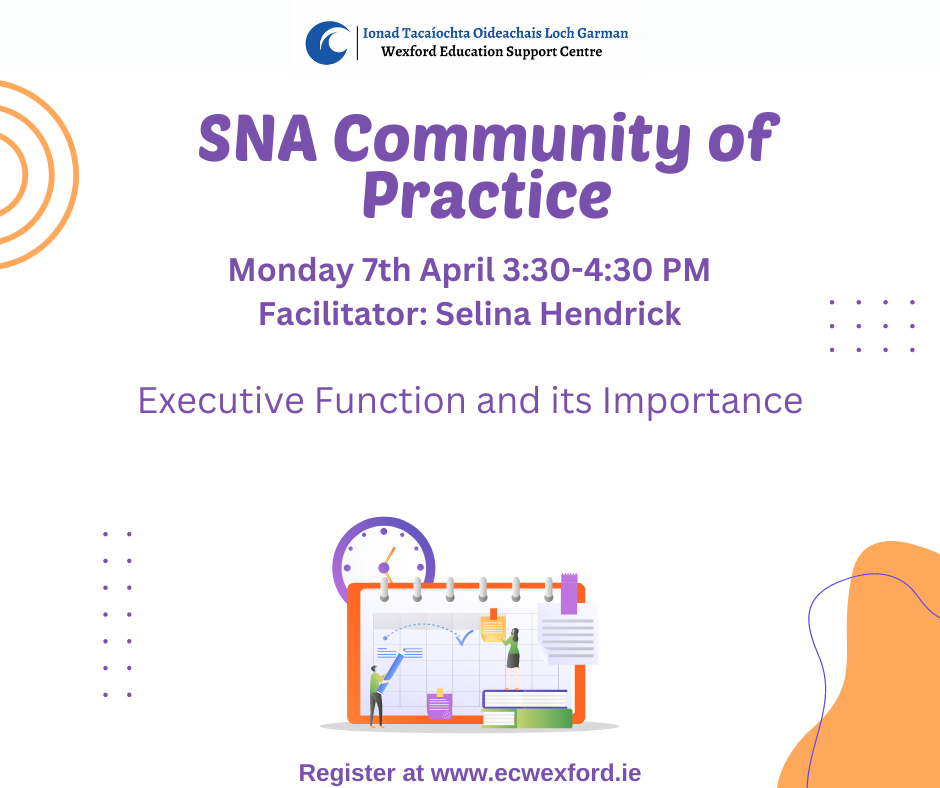 Ionad Tacaíochta Oideachais Loch Garman
Wexford Education Support Centre

SNA Community of Practice

Monday 7th April 3:30-4:30 PM
Facilitator: Selina Hendrick

Executive Function and its Importance

Register at www.ecwexford.ie